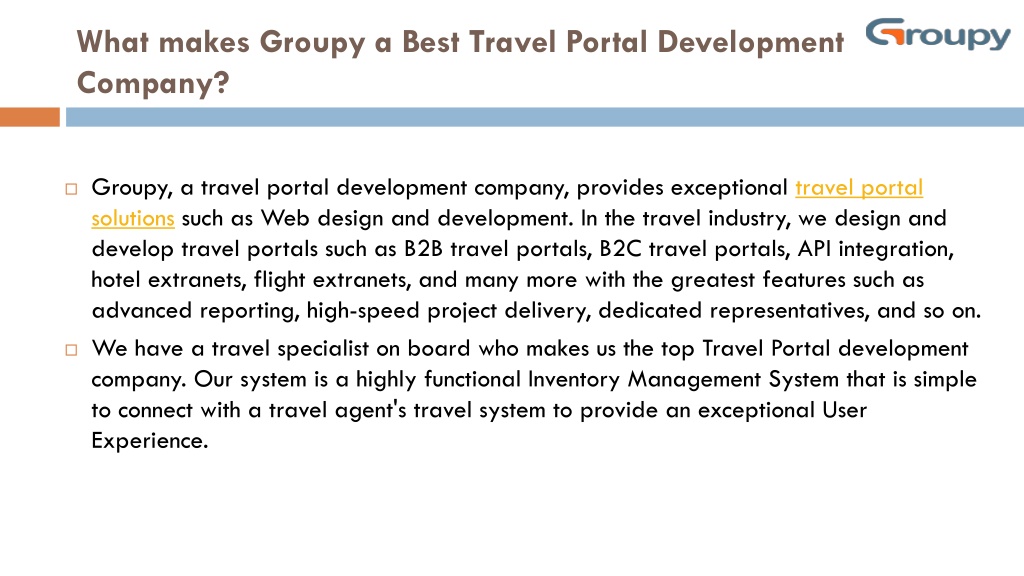 What makes Groupy a Best Travel Portal Development Company?

Groupy

Groupy, a travel portal development company, provides exceptional travel portal solutions such as Web design and development. In the travel industry, we design and develop travel portals such as B2B travel portals, B2C travel portals, API integration, hotel extranets, flight extranets, and many more with the greatest features such as advanced reporting, high-speed project delivery, dedicated representatives, and so on.

We have a travel specialist on board who makes us the top Travel Portal development company. Our system is a highly functional Inventory Management System that is simple to connect with a travel agent's travel system to provide an exceptional User Experience.